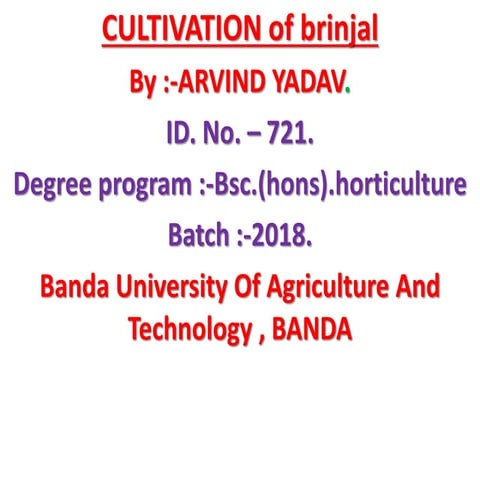 CULTIVATION of brinjal

By :-ARVIND YADAV.

ID. No. – 721.

Degree program :-Bsc.(hons).horticulture

Batch :-2018.

Banda University Of Agriculture And Technology , BANDA